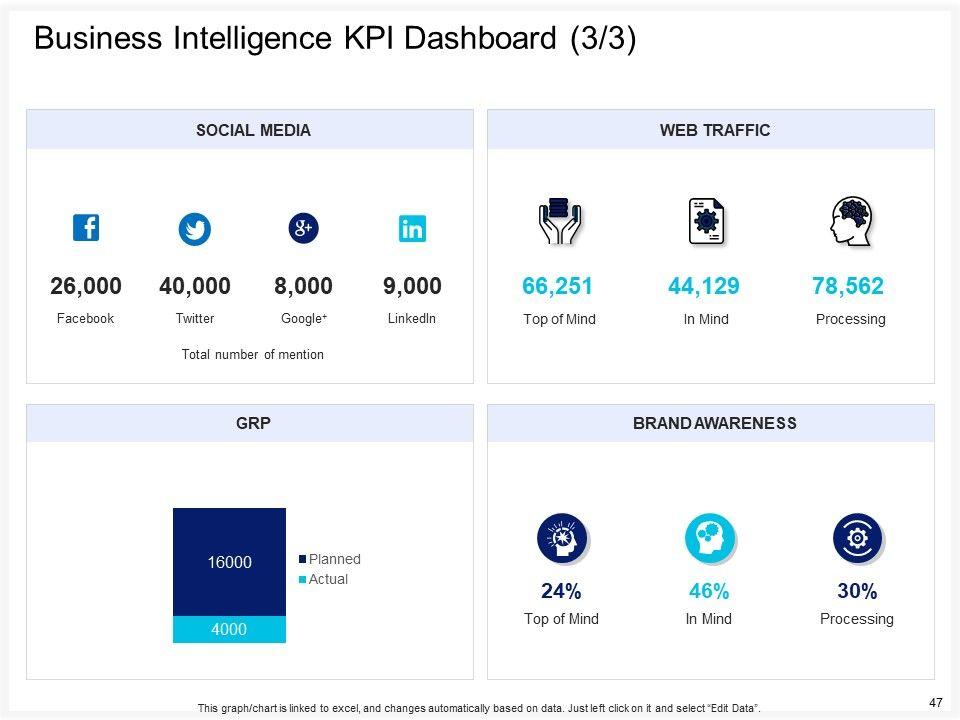 Business Intelligence KPI Dashboard (3/3)

SOCIAL MEDIA

26,000
Facebook

40,000
Twitter

8,000
Google+

9,000
LinkedIn

Total number of mention

WEB TRAFFIC

66,251
Top of Mind

44,129
In Mind

78,562
Processing

GRP

16000
4000

Planned
Actual

BRAND AWARENESS

24%
Top of Mind

46%
In Mind

30%
Processing

This graph/chart is linked to excel, and changes automatically based on data. Just left click on it and select "Edit Data".

47